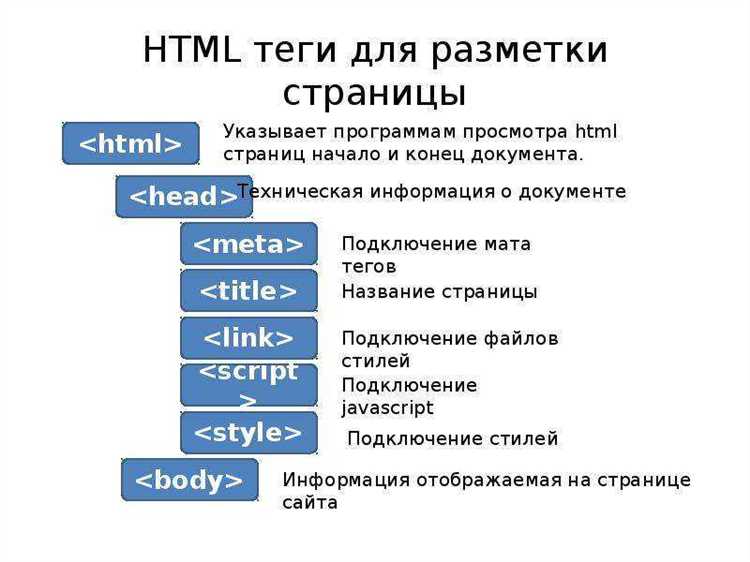 HTML теги для разметки страницы

<html>
Указывает программам просмотра html страниц начало и конец документа.

<head>
Техническая информация о документе

<meta>
Подключение мата тегов

<title>
Название страницы

<link>
Подключение файлов стилей

<script>
Подключение javascript

<style>
Подключение стилей

<body>
Информация отображаемая на странице сайта